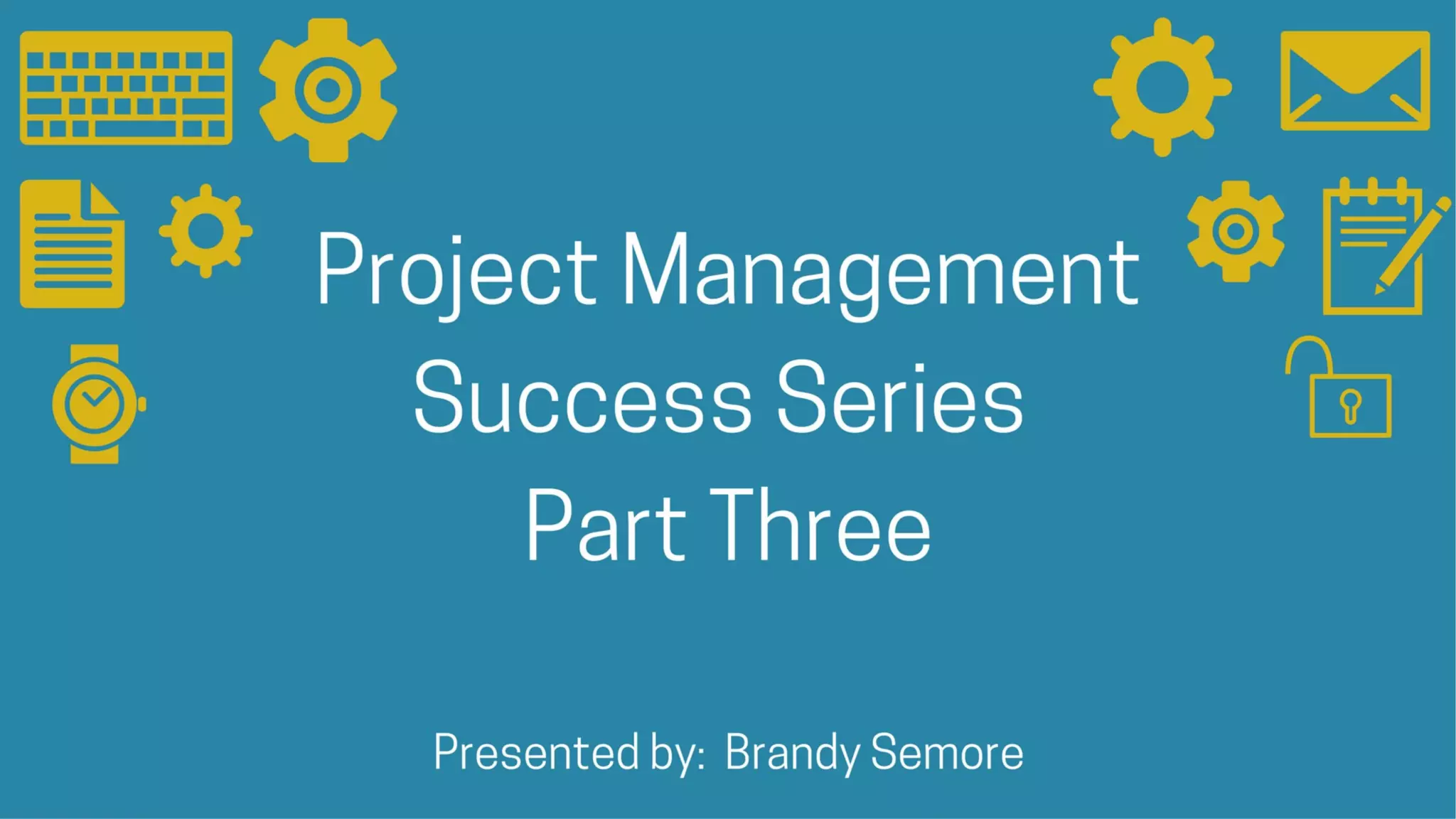 Project Management
Success Series
Part Three

Presented by: Brandy Semore